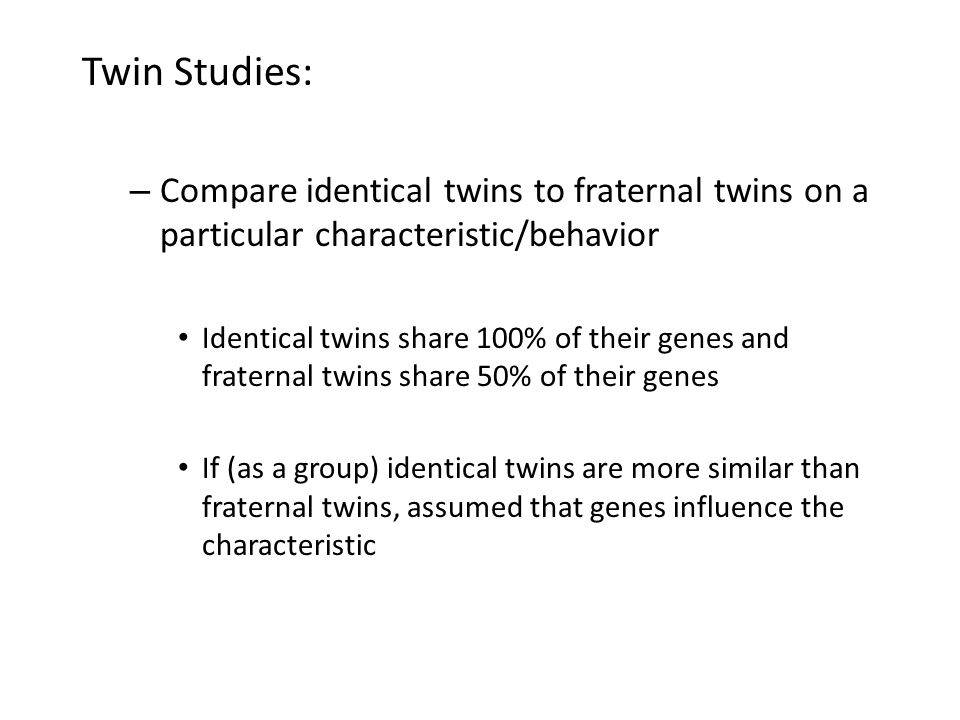 Twin Studies:

– Compare identical twins to fraternal twins on a particular characteristic/behavior

• Identical twins share 100% of their genes and fraternal twins share 50% of their genes

• If (as a group) identical twins are more similar than fraternal twins, assumed that genes influence the characteristic